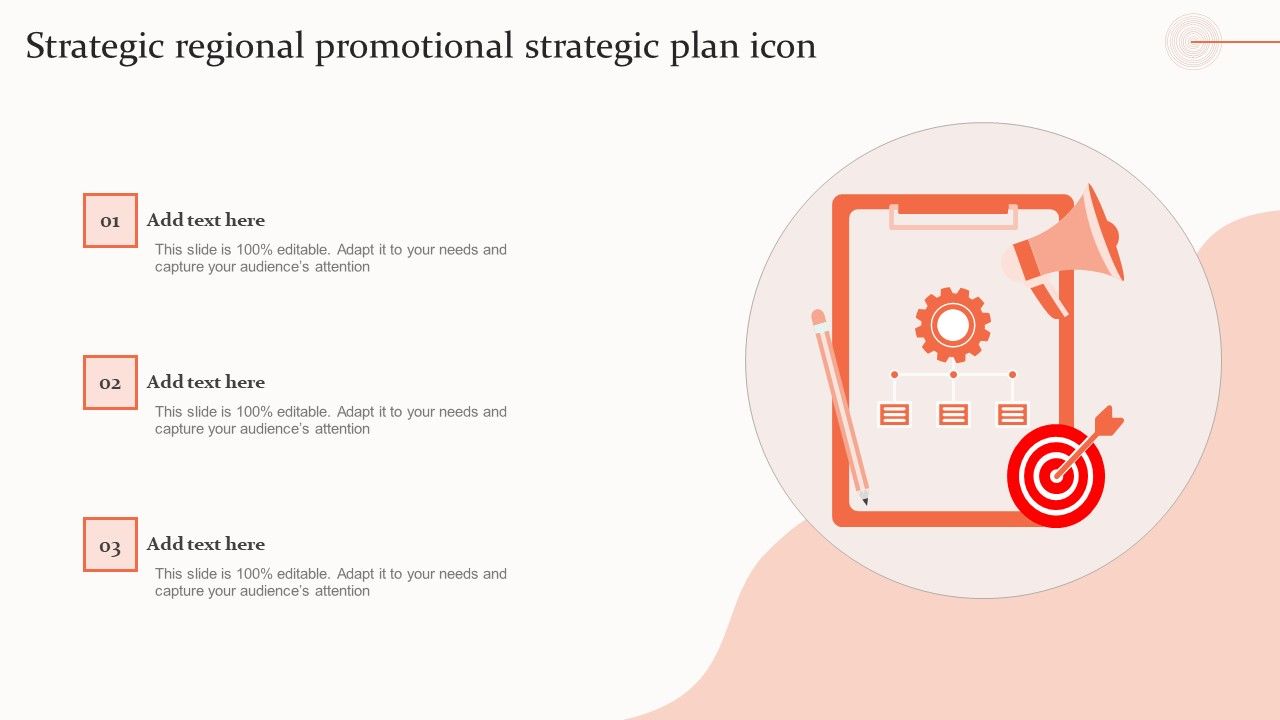 Strategic regional promotional strategic plan icon

01
Add text here
This slide is 100% editable. Adapt it to your needs and capture your audience's attention

02
Add text here
This slide is 100% editable. Adapt it to your needs and capture your audience's attention

03
Add text here
This slide is 100% editable. Adapt it to your needs and capture your audience's attention